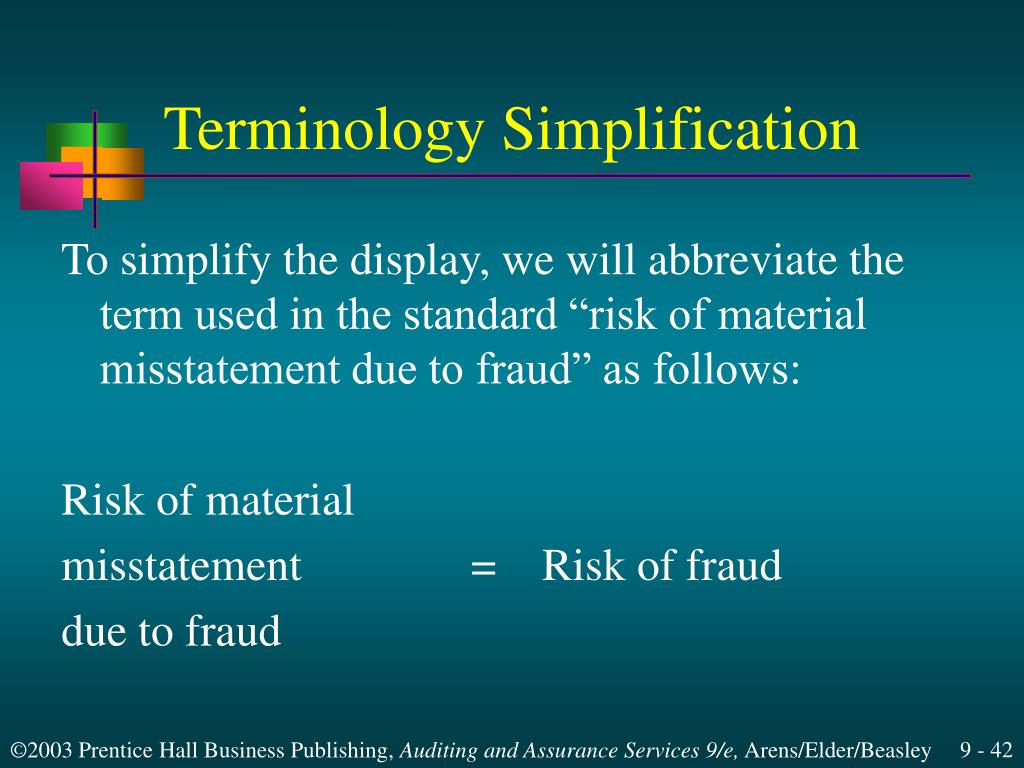 Terminology Simplification

To simplify the display, we will abbreviate the term used in the standard “risk of material misstatement due to fraud” as follows:

Risk of material
misstatement = Risk of fraud
due to fraud

©2003 Prentice Hall Business Publishing, Auditing and Assurance Services 9/e, Arens/Elder/Beasley 9 - 42